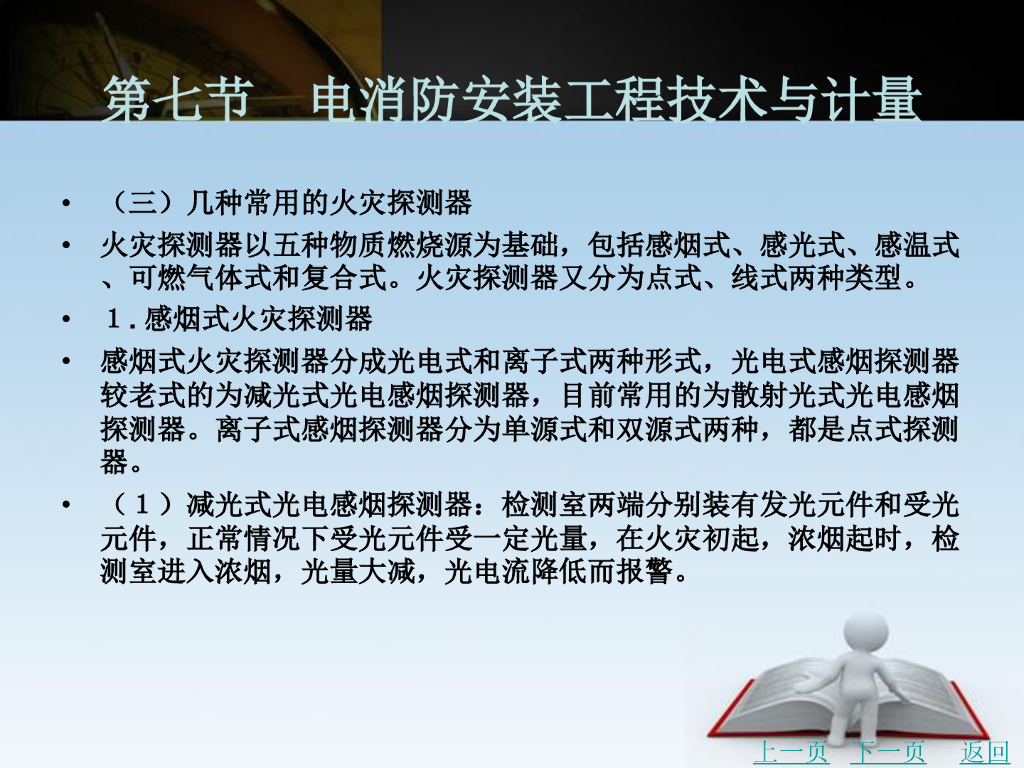 第七节　电消防安装工程技术与计量

• （三）几种常用的火灾探测器
• 火灾探测器以五种物质燃烧源为基础，包括感烟式、感光式、感温式、可燃气体式和复合式。火灾探测器又分为点式、线式两种类型。
• １. 感烟式火灾探测器
• 感烟式火灾探测器分成光电式和离子式两种形式，光电式感烟探测器较老式的为减光式光电感烟探测器，目前常用的为散射光式光电感烟探测器。离子式感烟探测器分为单源式和双源式两种，都是点式探测器。
• （１）减光式光电感烟探测器：检测室两端分别装有发光元件和受光元件，正常情况下受光元件受一定光量，在火灾初起，浓烟起时，检测室进入浓烟，光量大减，光电流降低而报警。

上一页　下一页　返回